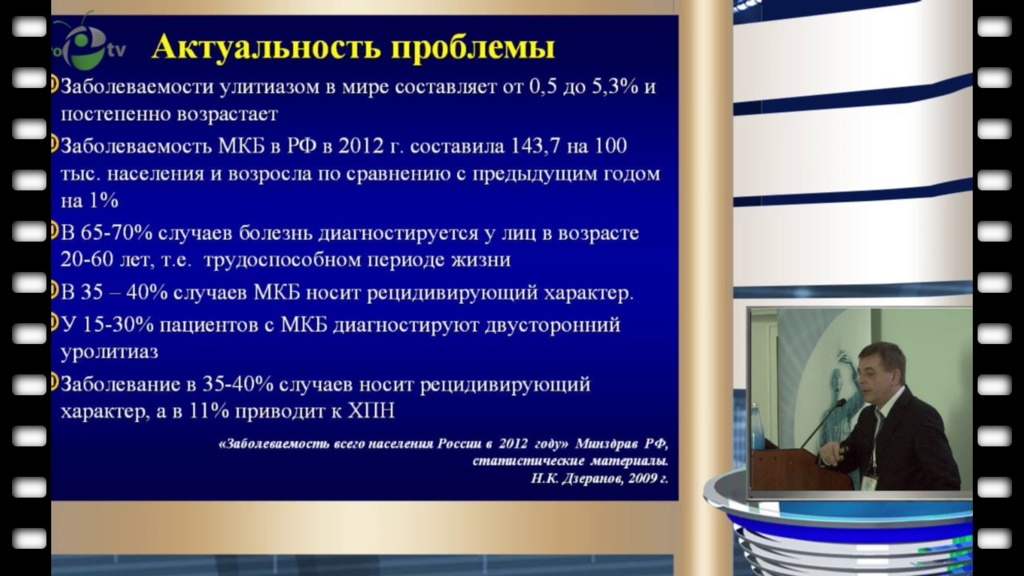 tv

Актуальность проблемы

Заболеваемости улитиазом в мире составляет от 0,5 до 5,3% и постепенно возрастает

Заболеваемость МКБ в РФ в 2012 г. составила 143,7 на 100 тыс. населения и возросла по сравнению с предыдущим годом на 1%

В 65-70% случаев болезнь диагностируется у лиц в возрасте 20-60 лет, т.е. трудоспособном периоде жизни

В 35 – 40% случаев МКБ носит рецидивирующий характер.

У 15-30% пациентов с МКБ диагностируют двусторонний уролитиаз

Заболевание в 35-40% случаев носит рецидивирующий характер, а в 11% приводит к ХПН

«Заболеваемость всего населения России в 2012 году» Минздрав РФ, статистические материалы.
Н.К. Дзеранов, 2009 г.